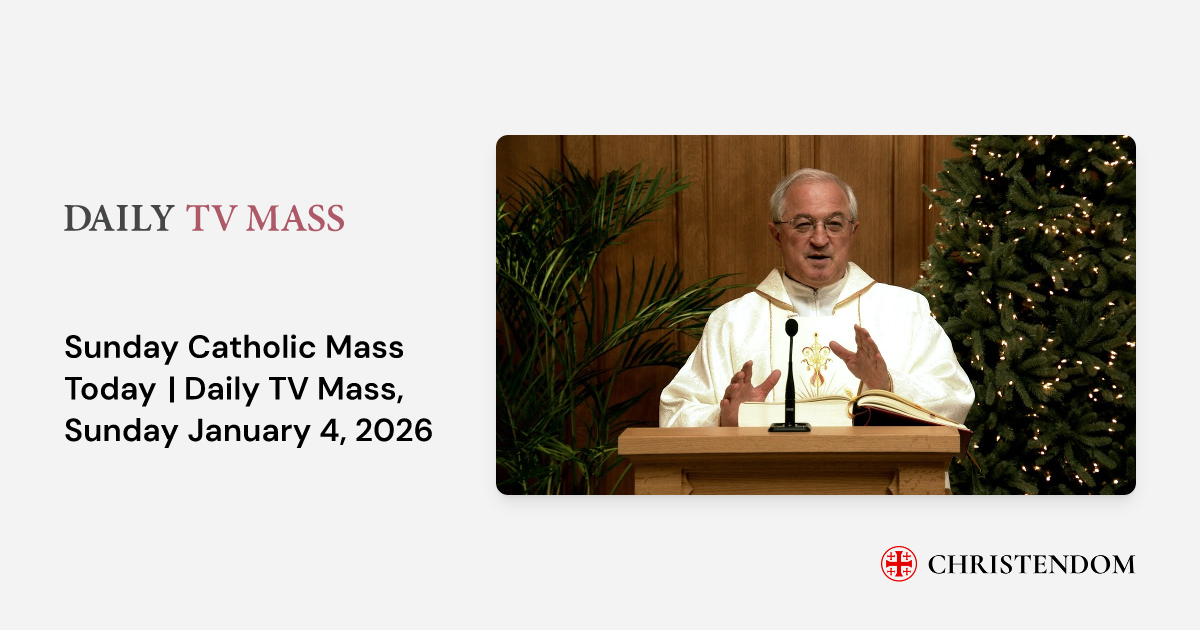 DAILY TV MASS

Sunday Catholic Mass Today | Daily TV Mass, Sunday January 4, 2026

CHRISTENDOM